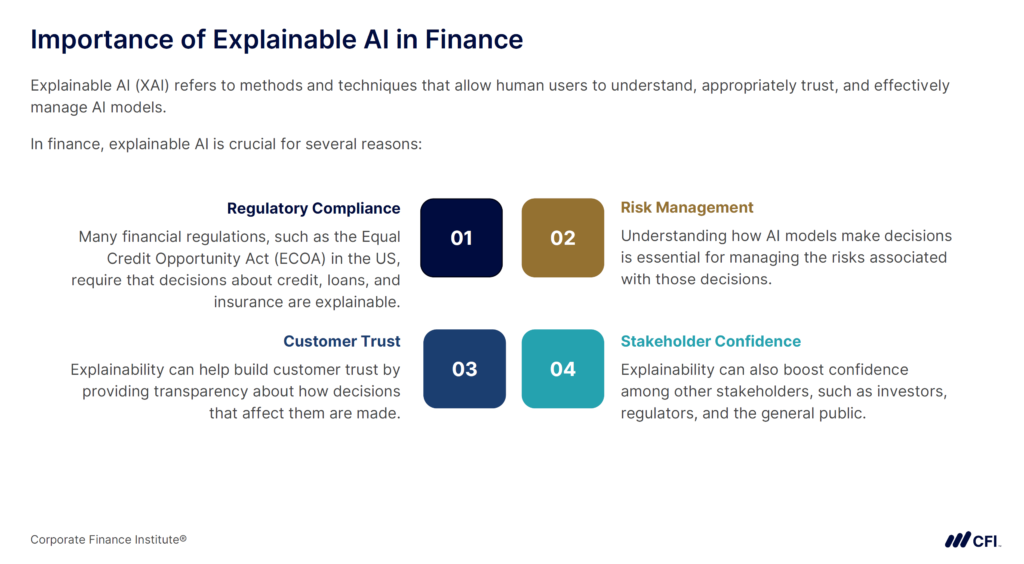 Importance of Explainable AI in Finance

Explainable AI (XAI) refers to methods and techniques that allow human users to understand, appropriately trust, and effectively manage AI models.

In finance, explainable AI is crucial for several reasons:

Regulatory Compliance

Many financial regulations, such as the Equal Credit Opportunity Act (ECOA) in the US, require that decisions about credit, loans, and insurance are explainable.

01

02

Risk Management

Understanding how AI models make decisions is essential for managing the risks associated with those decisions.

Customer Trust

Explainability can help build customer trust by providing transparency about how decisions that affect them are made.

03

04

Stakeholder Confidence

Explainability can also boost confidence among other stakeholders, such as investors, regulators, and the general public.

Corporate Finance Institute®

CFI.